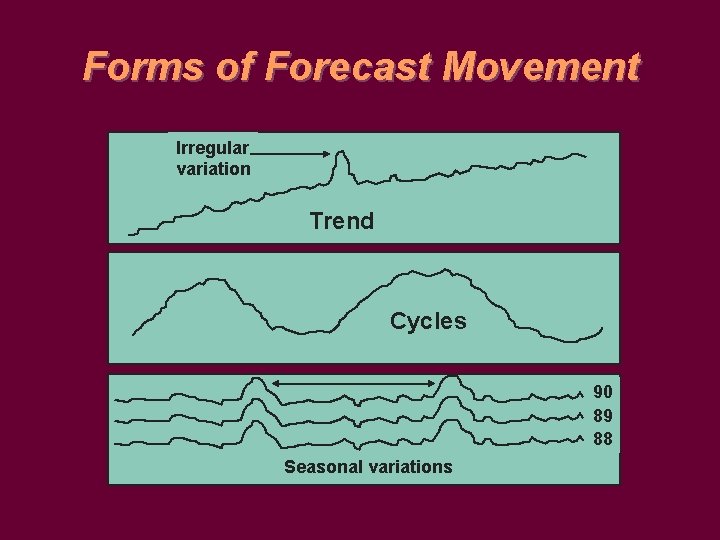 Forms of Forecast Movement

Irregular variation

Trend

Cycles

90
89
88

Seasonal variations